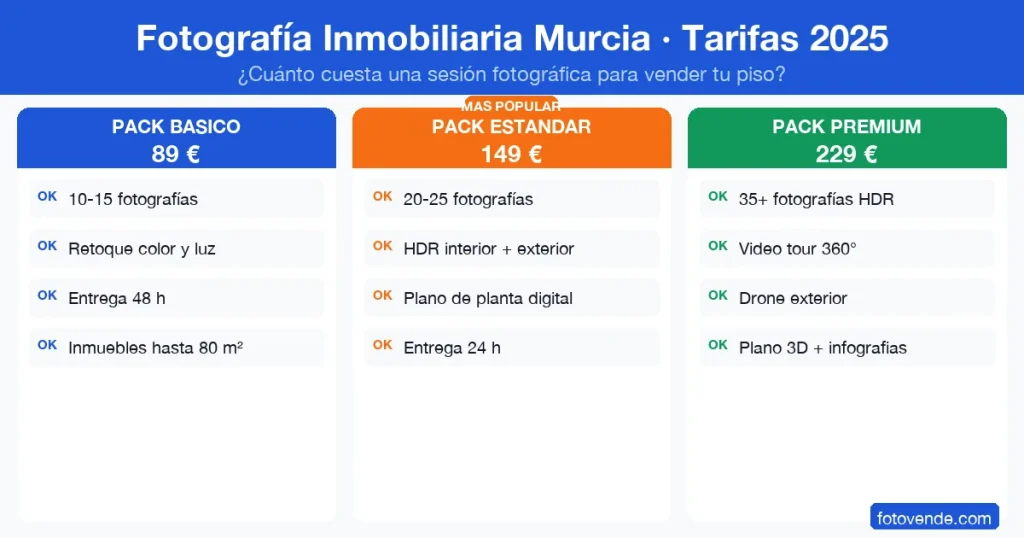 Fotografía Inmobiliaria Murcia · Tarifas 2025

¿Cuánto cuesta una sesión fotográfica para vender tu piso?

PACK BASICO
89 €

OK 10-15 fotografías

OK Retoque color y luz

OK Entrega 48 h

OK Inmuebles hasta 80 m²

MAS POPULAR
PACK ESTANDAR
149 €

OK 20-25 fotografías

OK HDR interior + exterior

OK Plano de planta digital

OK Entrega 24 h

PACK PREMIUM
229 €

OK 35+ fotografías HDR

OK Video tour 360°

OK Drone exterior

OK Plano 3D + infografias

fotovende.com